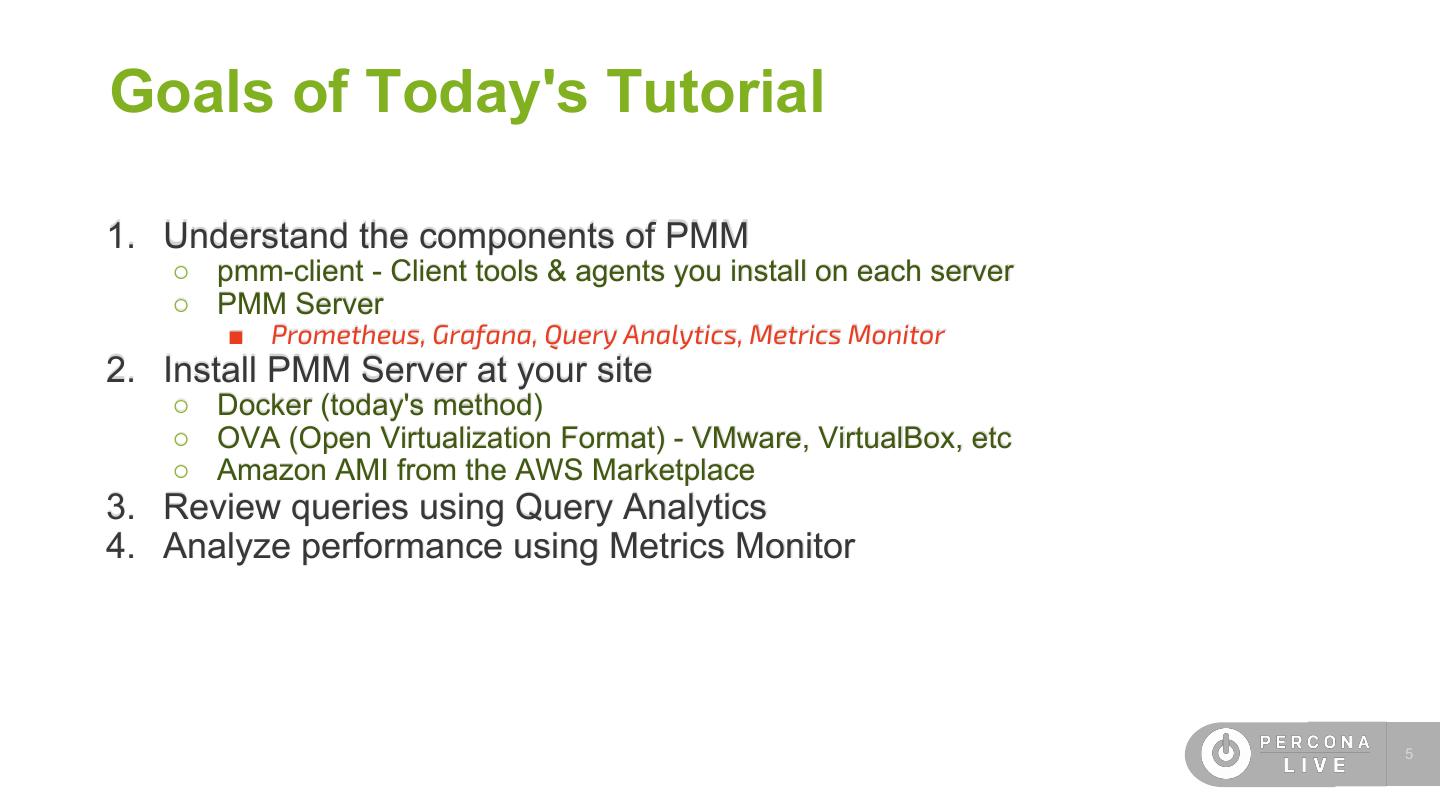 Goals of Today's Tutorial

1. Understand the components of PMM
○ pmm-client - Client tools & agents you install on each server
○ PMM Server
■ Prometheus, Grafana, Query Analytics, Metrics Monitor
2. Install PMM Server at your site
○ Docker (today's method)
○ OVA (Open Virtualization Format) - VMware, VirtualBox, etc
○ Amazon AMI from the AWS Marketplace
3. Review queries using Query Analytics
4. Analyze performance using Metrics Monitor

PERCONA LIVE

5